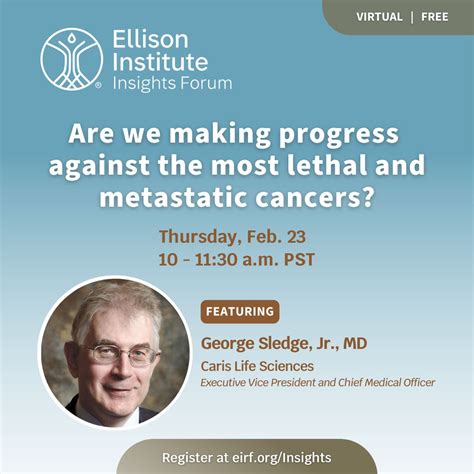 VIRTUAL | FREE

Ellison Institute
Insights Forum

Are we making progress against the most lethal and metastatic cancers?

Thursday, Feb. 23
10 - 11:30 a.m. PST

FEATURING

George Sledge, Jr., MD
Caris Life Sciences
Executive Vice President and Chief Medical Officer

Register at eirf.org/Insights